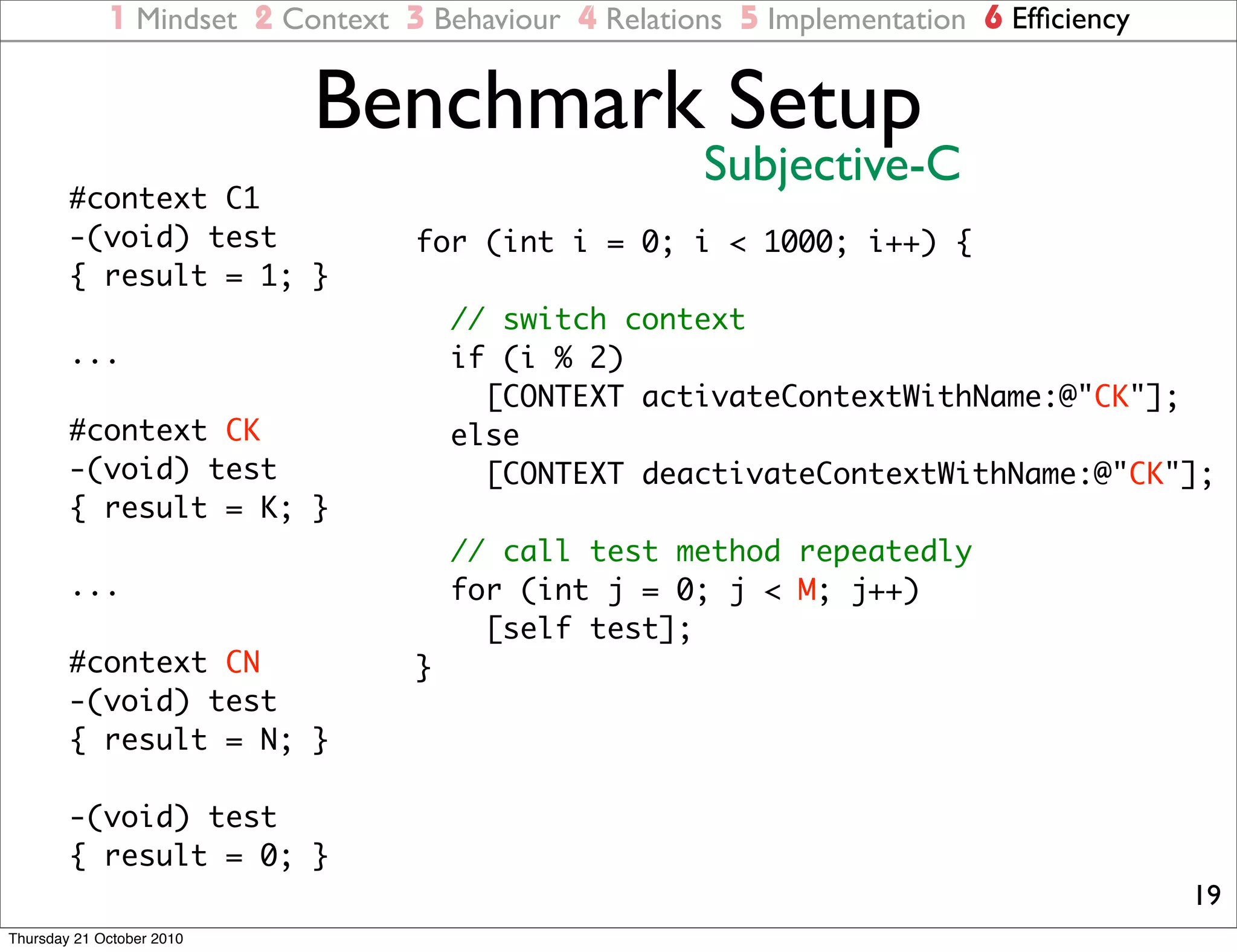 1 Mindset 2 Context 3 Behaviour 4 Relations 5 Implementation 6 Efficiency

Benchmark Setup

Subjective-C

#context C1
-(void) test
{ result = 1; }

...

#context CK
-(void) test
{ result = K; }

...

#context CN
-(void) test
{ result = N; }

-(void) test
{ result = 0; }

for (int i = 0; i < 1000; i++) {

// switch context
if (i % 2)
[CONTEXT activateContextWithName:@"CK"];
else
[CONTEXT deactivateContextWithName:@"CK"];

// call test method repeatedly
for (int j = 0; j < M; j++)
[self test];
}

19

Thursday 21 October 2010